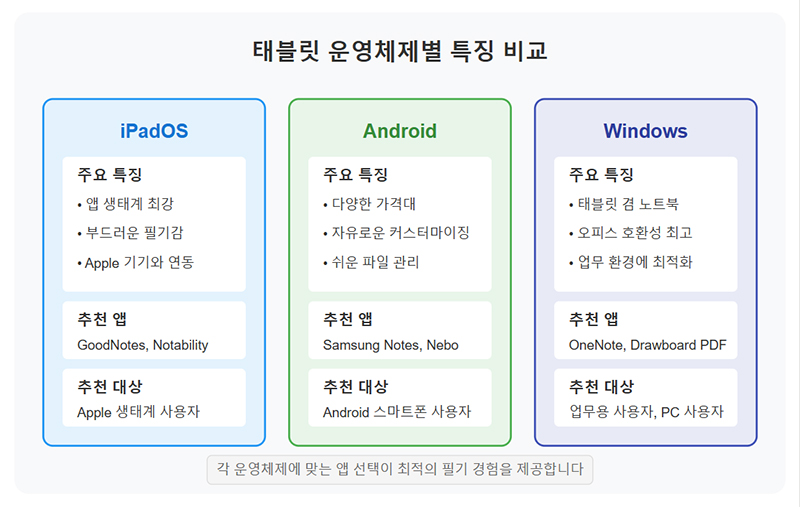 태블릿 운영체제별 특징 비교

iPadOS

주요 특징
• 앱 생태계 최강
• 부드러운 필기감
• Apple 기기와 연동

추천 앱
GoodNotes, Notability

추천 대상
Apple 생태계 사용자

Android

주요 특징
• 다양한 가격대
• 자유로운 커스터마이징
• 쉬운 파일 관리

추천 앱
Samsung Notes, Nebo

추천 대상
Android 스마트폰 사용자

Windows

주요 특징
• 태블릿 겸 노트북
• 오피스 호환성 최고
• 업무 환경에 최적화

추천 앱
OneNote, Drawboard PDF

추천 대상
업무용 사용자, PC 사용자

각 운영체제에 맞는 앱 선택이 최적의 필기 경험을 제공합니다